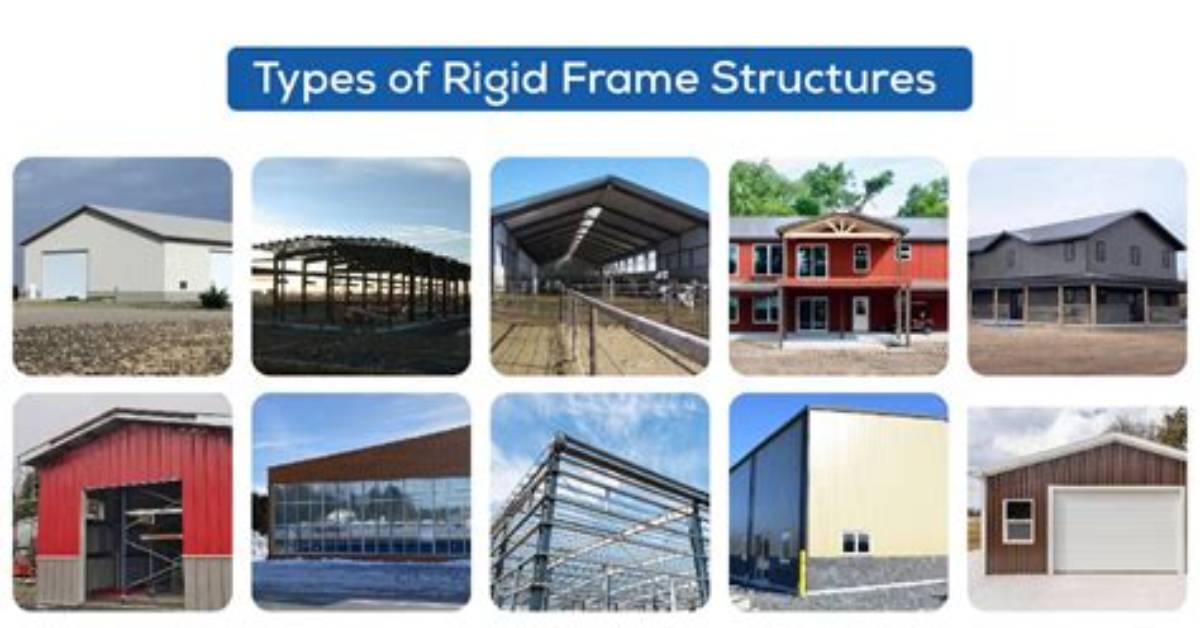 Types of Rigid Frame Structures